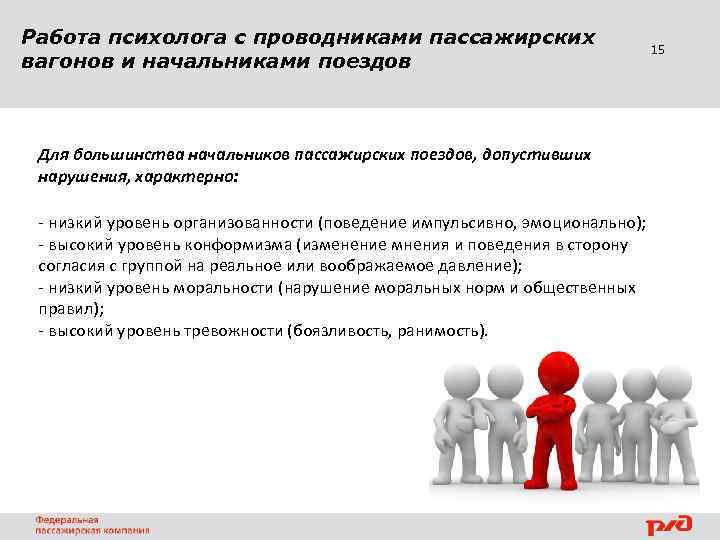 Работа психолога с проводниками пассажирских вагонов и начальниками поездов

15

Для большинства начальников пассажирских поездов, допустивших нарушения, характерно:

- низкий уровень организованности (поведение импульсивно, эмоционально);
- высокий уровень конформизма (изменение мнения и поведения в сторону согласия с группой на реальное или воображаемое давление);
- низкий уровень моральности (нарушение моральных норм и общественных правил);
- высокий уровень тревожности (боязливость, ранимость).

Федеральная пассажирская компания

РЖД